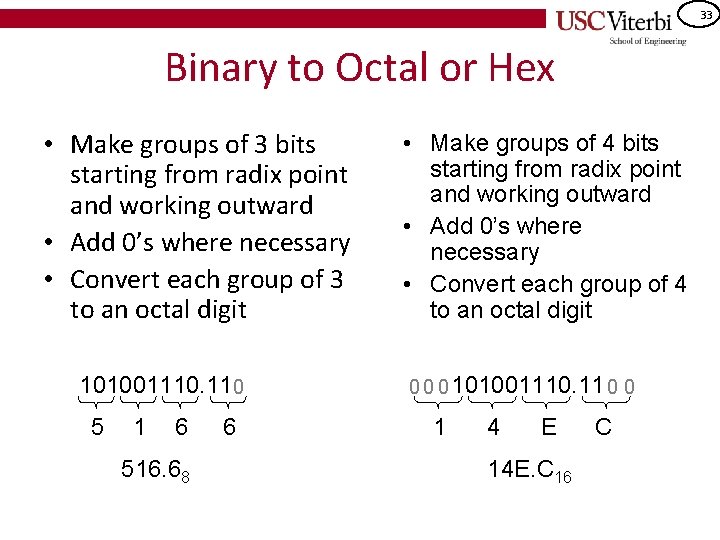 USC Viterbi
School of Engineering

33

Binary to Octal or Hex

• Make groups of 3 bits starting from radix point and working outward
• Add 0's where necessary
• Convert each group of 3 to an octal digit

101001110.110
5 1 6 6

$516.6_8$

• Make groups of 4 bits starting from radix point and working outward
• Add 0's where necessary
• Convert each group of 4 to an octal digit

000101001110.1100
1 4 E C

$14E.C_{16}$